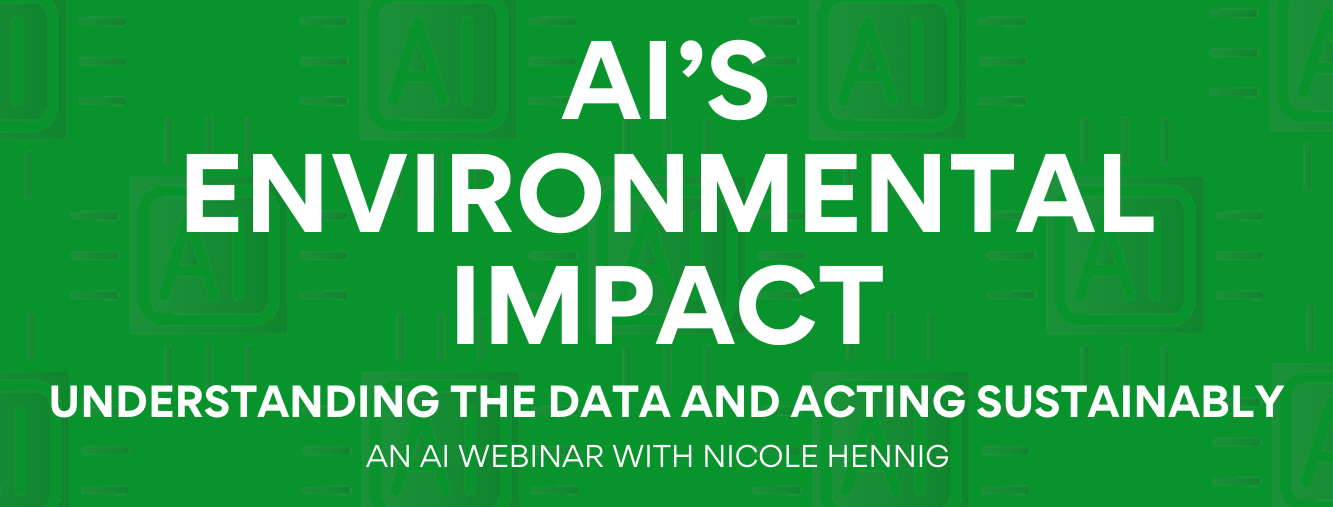 AI'S ENVIRONMENTAL IMPACT

UNDERSTANDING THE DATA AND ACTING SUSTAINABLY

AN AI WEBINAR WITH NICOLE HENNIG